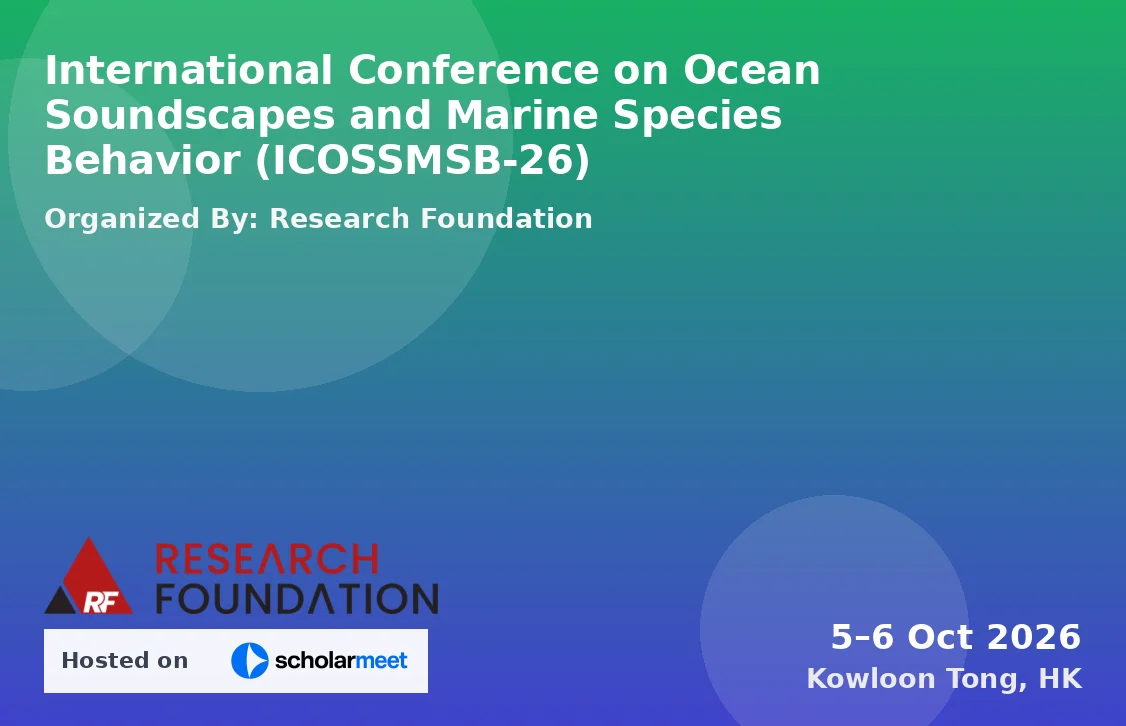 International Conference on Ocean Soundscapes and Marine Species Behavior (ICOSSMSB-26)

Organized By: Research Foundation

RF RESEARCH FOUNDATION

Hosted on scholarmeet

5–6 Oct 2026
Kowloon Tong, HK